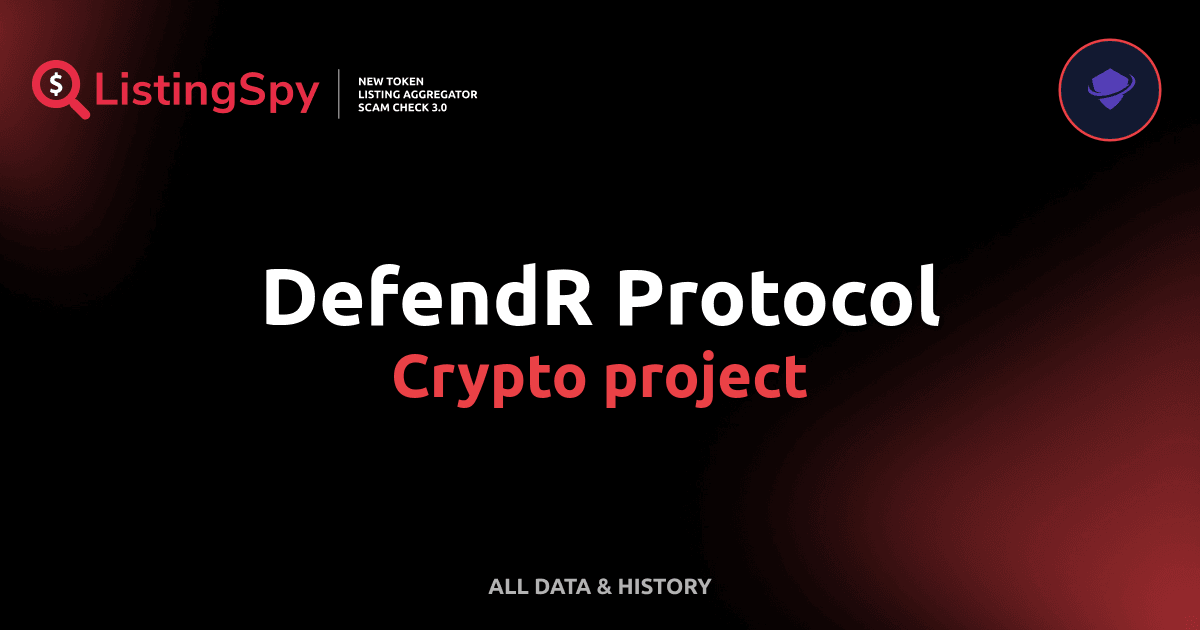 $ ListingSpy

NEW TOKEN
LISTING AGGREGATOR
SCAM CHECK 3.0

DefendR Protocol
Crypto project

ALL DATA & HISTORY